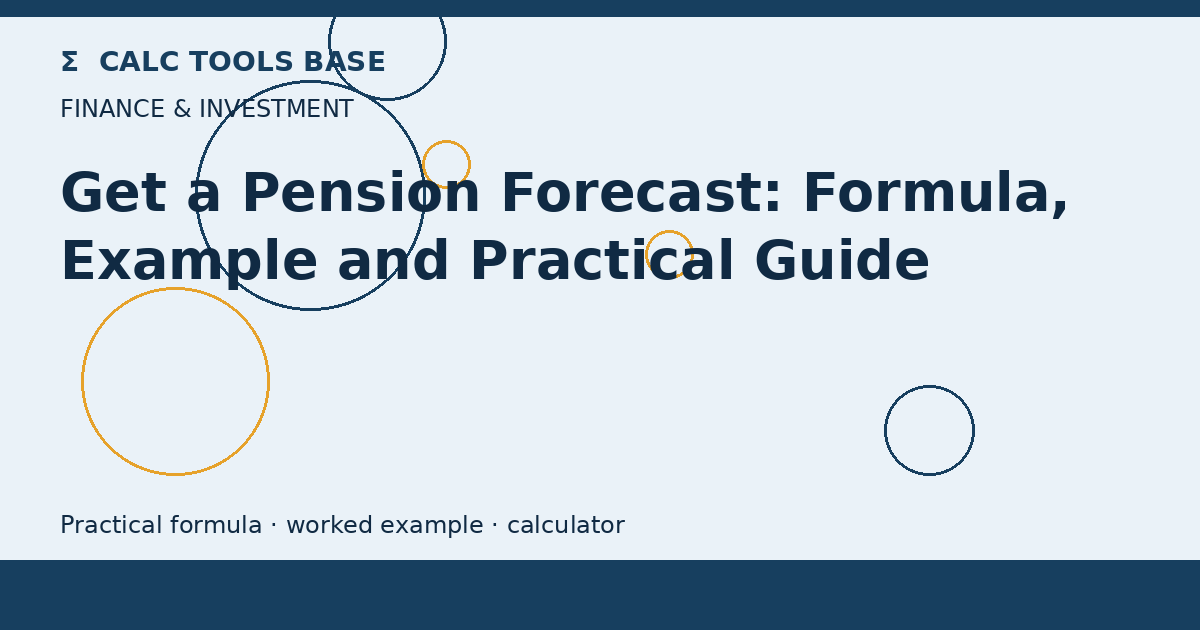 Σ CALC TOOLS BASE

FINANCE & INVESTMENT

Get a Pension Forecast: Formula, Example and Practical Guide

Practical formula · worked example · calculator